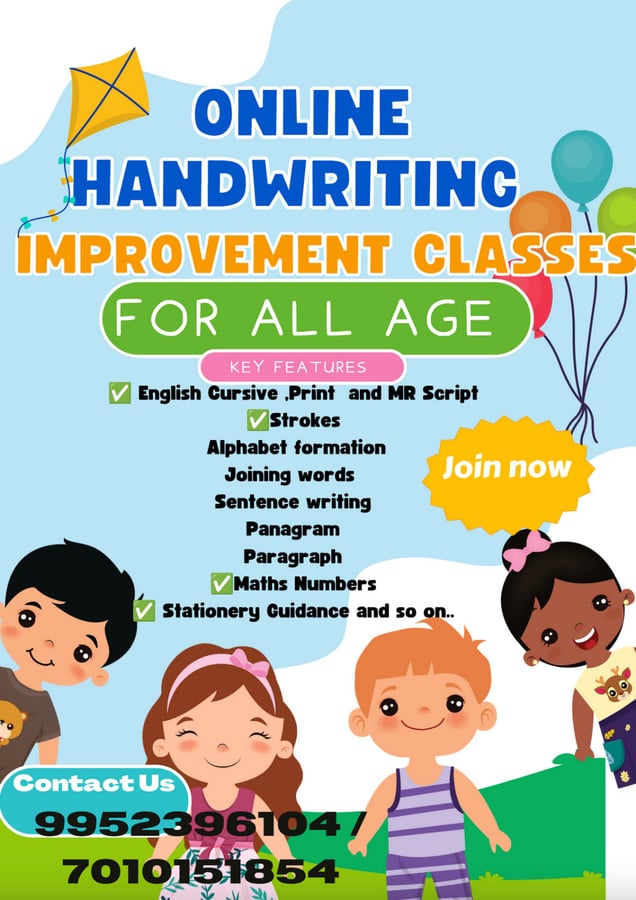 ONLINE HANDWRITING IMPROVEMENT CLASSES

FOR ALL AGE

KEY FEATURES

✅ English Cursive ,Print and MR Script
✅Strokes
Alphabet formation
Joining words
Sentence writing
Panagram
Paragraph
✅Maths Numbers
✅ Stationery Guidance and so on..

Join now

Contact Us
9952396104 /
7010151854